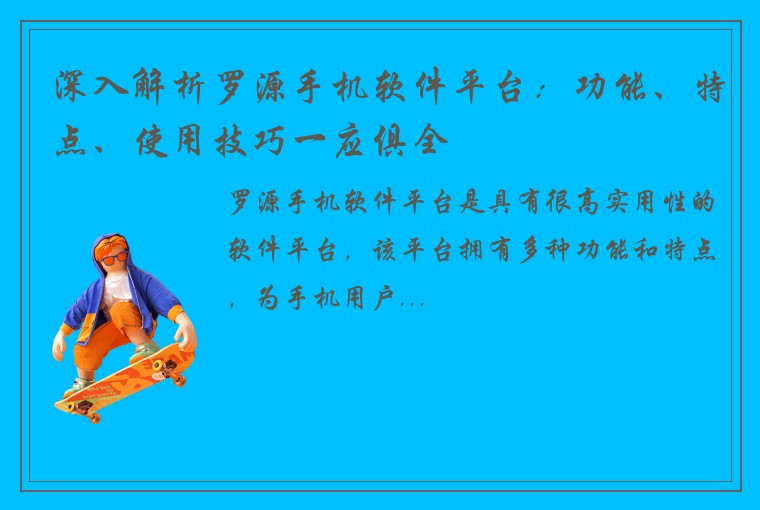 深入解析罗源手机软件平台：功能、特点、使用技巧一应俱全

罗源手机软件平台是具有很高实用性的软件平台，该平台拥有多种功能和特点，为手机用户...